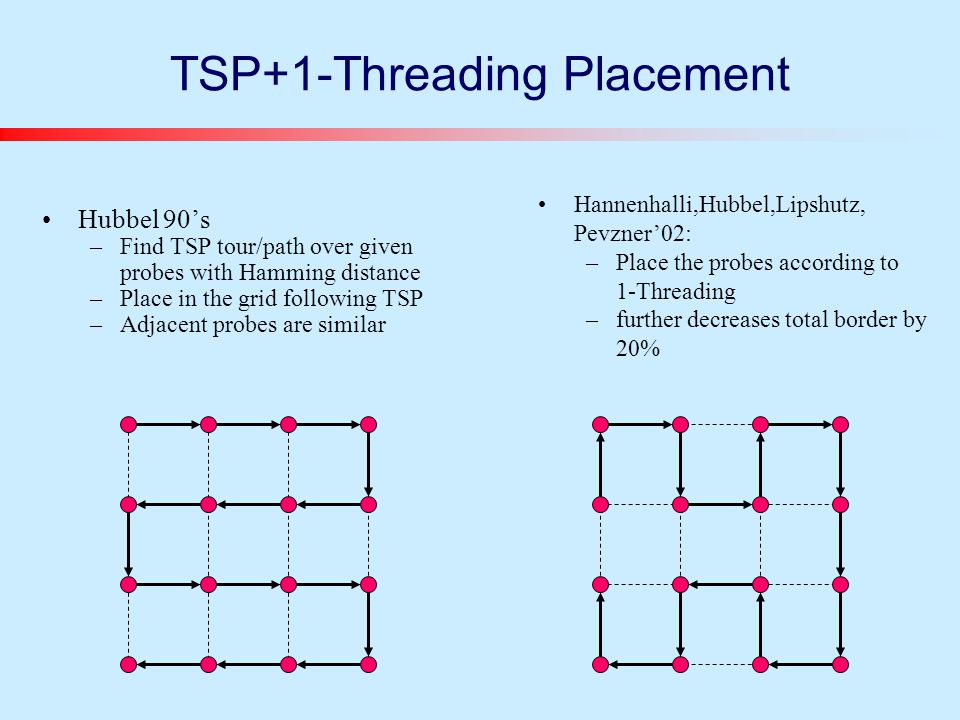 TSP+1-Threading Placement

• Hubbel 90's
– Find TSP tour/path over given probes with Hamming distance
– Place in the grid following TSP
– Adjacent probes are similar

• Hannenhalli,Hubbel,Lipshutz, Pevzner'02:
– Place the probes according to 1-Threading
– further decreases total border by 20%